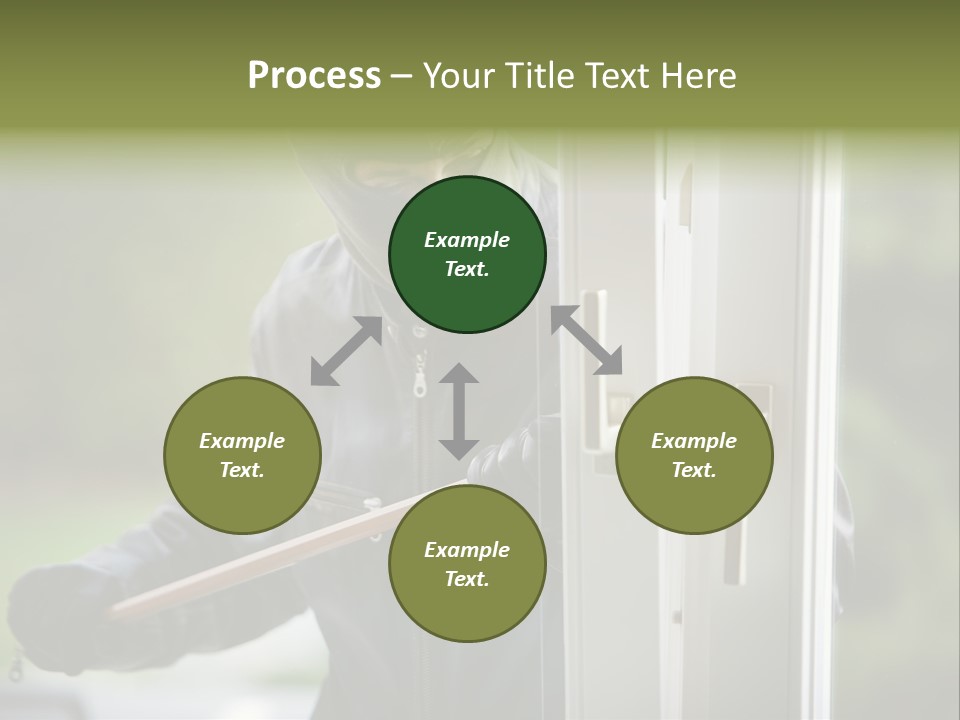 Process – Your Title Text Here

Example Text.

Example Text.

Example Text.

Example Text.